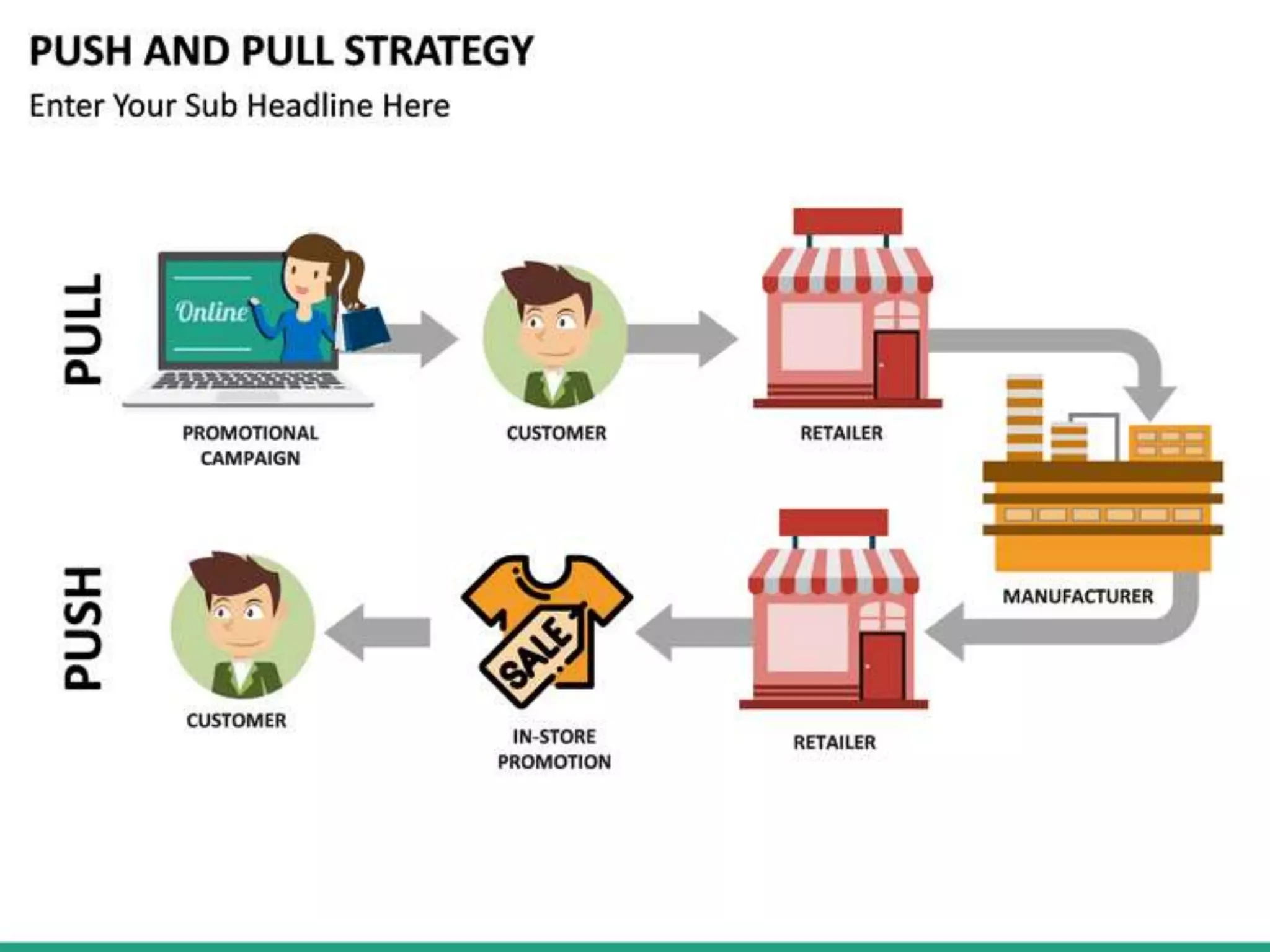 PUSH AND PULL STRATEGY

Enter Your Sub Headline Here

PULL

Online

PROMOTIONAL CAMPAIGN

CUSTOMER

RETAILER

MANUFACTURER

PUSH

CUSTOMER

SALE

IN-STORE PROMOTION

RETAILER